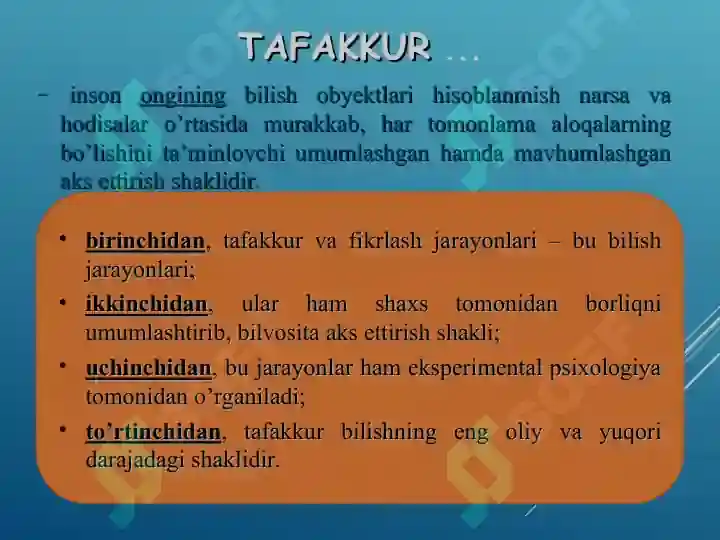 TAFAKKUR ...

– inson ongining bilish obyektlari hisoblanmish narsa va hodisalar o'rtasida murakkab, har tomonlama aloqalarning bo'lishini ta'minlovchi umumlashgan hamda mavhumlashgan aks ettirish shaklidir.

• birinchidan, tafakkur va fikrlash jarayonlari – bu bilish jarayonlari;
• ikkinchidan, ular ham shaxs tomonidan borliqni umumlashtirib, bilvosita aks ettirish shakli;
• uchinchidan, bu jarayonlar ham eksperimental psixologiya tomonidan o'rganiladi;
• to'rtinchidan, tafakkur bilishning eng oliy va yuqori darajadagi shaklidir.